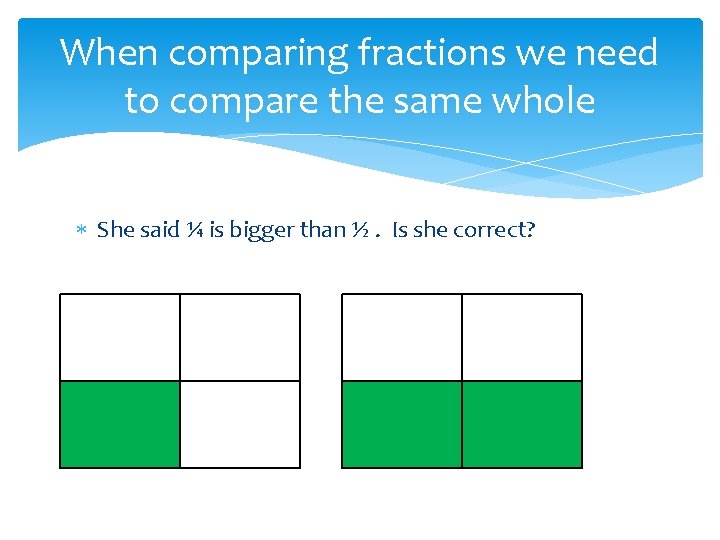 When comparing fractions we need to compare the same whole

* She said ¼ is bigger than ½ .  Is she correct?